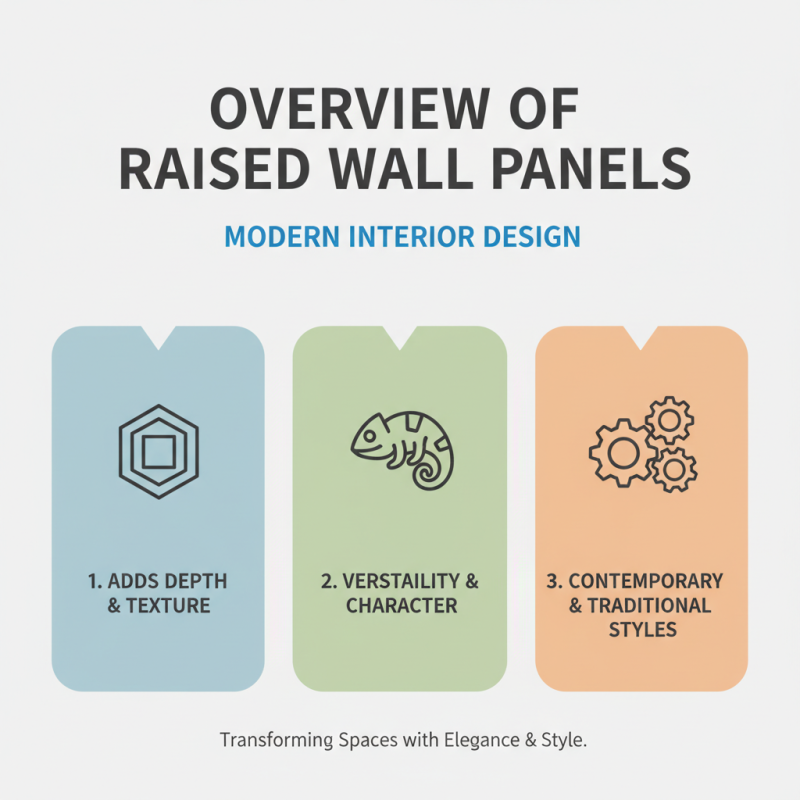 OVERVIEW OF RAISED WALL PANELS

MODERN INTERIOR DESIGN

1. ADDS DEPTH & TEXTURE

2. VERSTAILITY & CHARACTER

3. CONTEMPORARY & TRADITIONAL STYLES

Transforming Spaces with Elegance & Style.